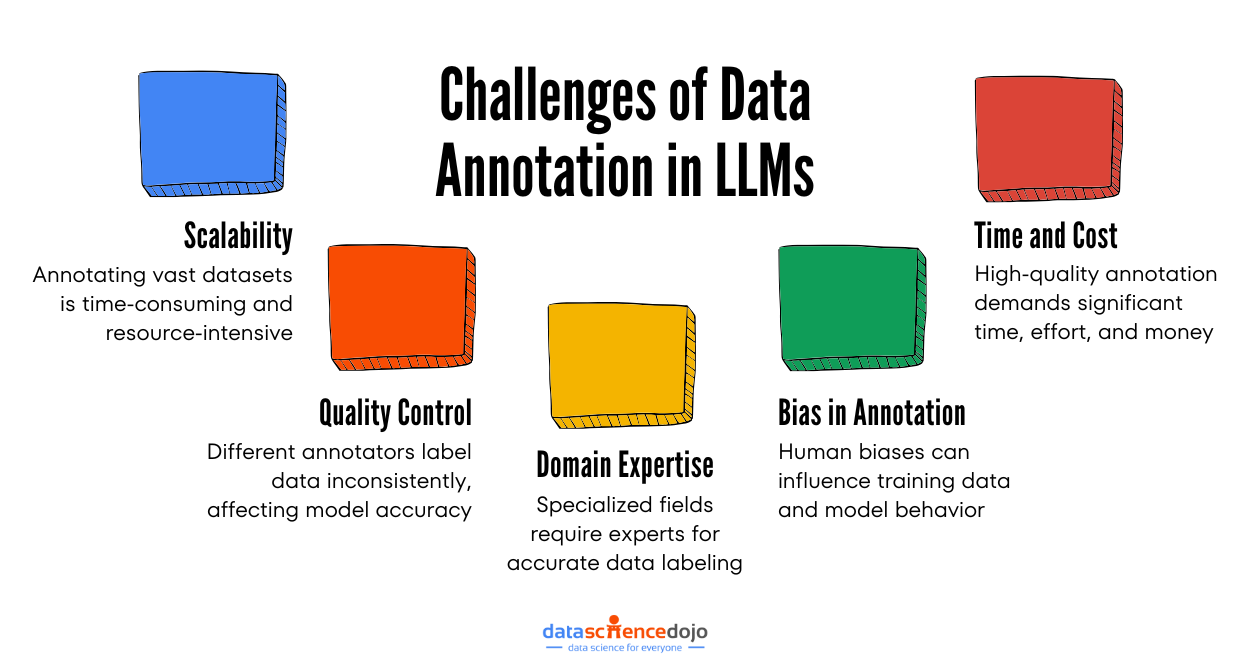 Challenges of Data Annotation in LLMs

Scalability
Annotating vast datasets is time-consuming and resource-intensive

Quality Control
Different annotators label data inconsistently, affecting model accuracy

Domain Expertise
Specialized fields require experts for accurate data labeling

Bias in Annotation
Human biases can influence training data and model behavior

Time and Cost
High-quality annotation demands significant time, effort, and money

datasciencedojo
data science for everyone